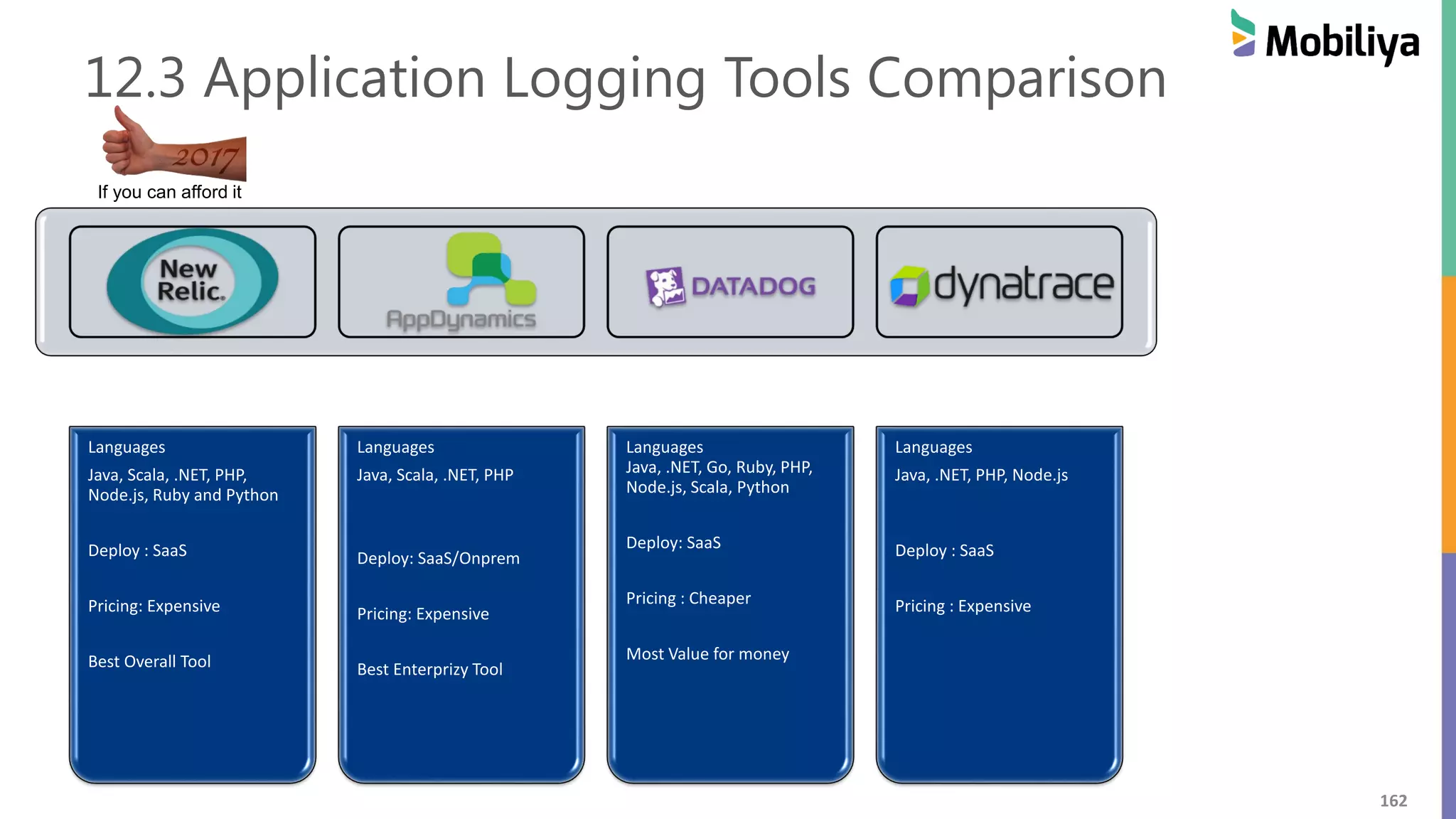 Mobiliya

12.3 Application Logging Tools Comparison

2017

If you can afford it

New Relic.

AppDynamics

DATADOG

dynatrace

Languages
Java, Scala, .NET, PHP, Node.js, Ruby and Python

Deploy : SaaS

Pricing: Expensive

Best Overall Tool

Languages
Java, Scala, .NET, PHP

Deploy: SaaS/Onprem

Pricing: Expensive

Best Enterprizy Tool

Languages
Java, .NET, Go, Ruby, PHP, Node.js, Scala, Python

Deploy: SaaS

Pricing : Cheaper

Most Value for money

Languages
Java, .NET, PHP, Node.js

Deploy : SaaS

Pricing : Expensive

162